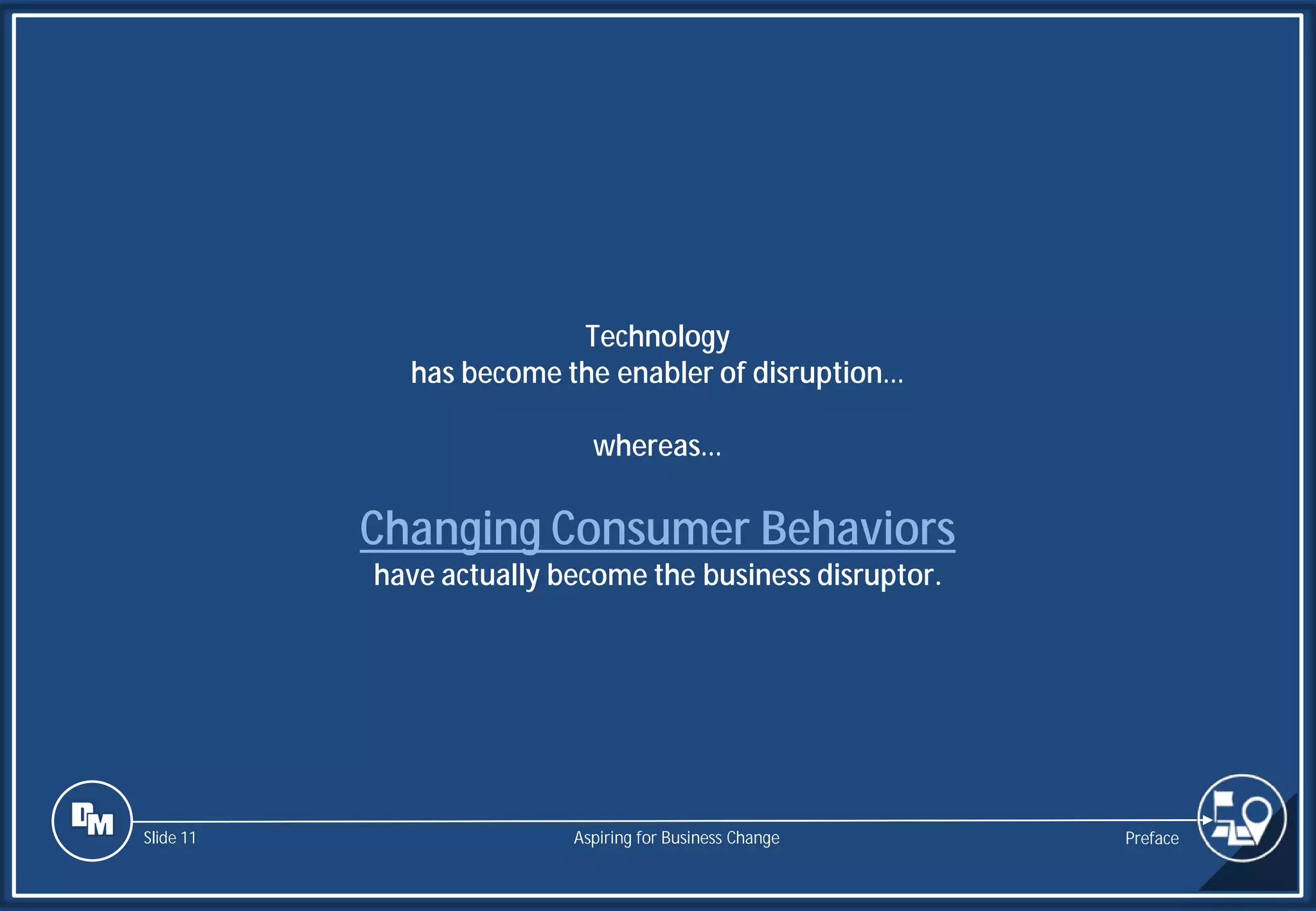 Technology
has become the enabler of disruption...

whereas...

Changing Consumer Behaviors
have actually become the business disruptor.

DM

Slide 11

Aspiring for Business Change

Preface